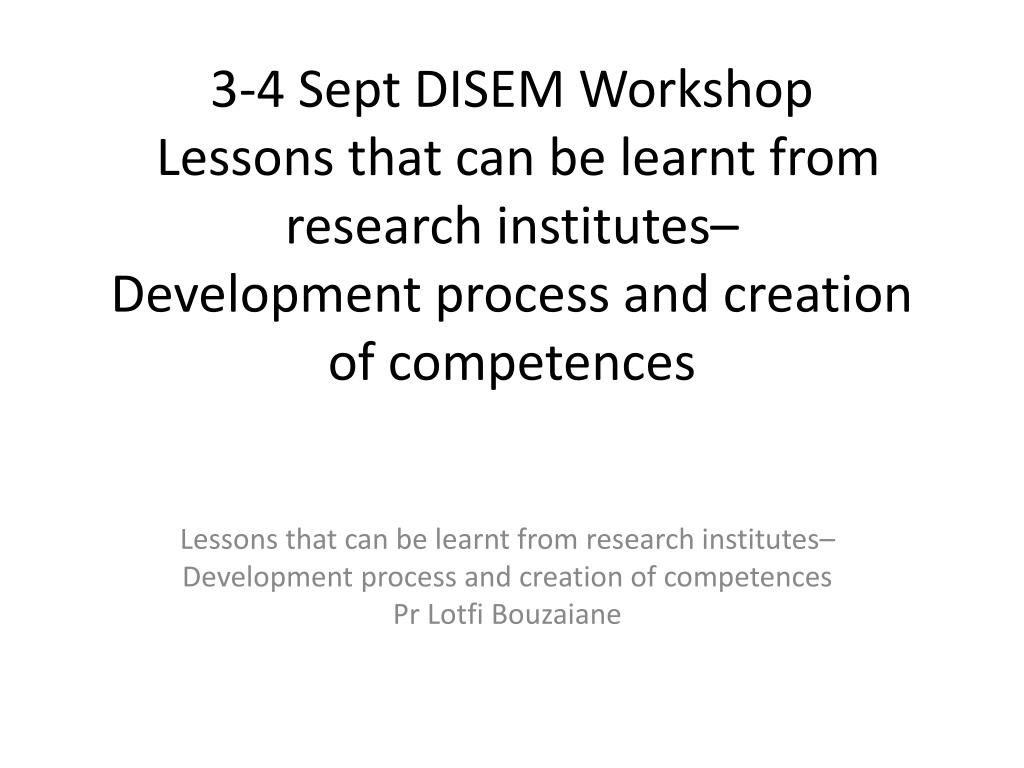 3-4 Sept DISEM Workshop
Lessons that can be learnt from research institutes–
Development process and creation of competences

Lessons that can be learnt from research institutes–
Development process and creation of competences
Pr Lotfi Bouzaiane